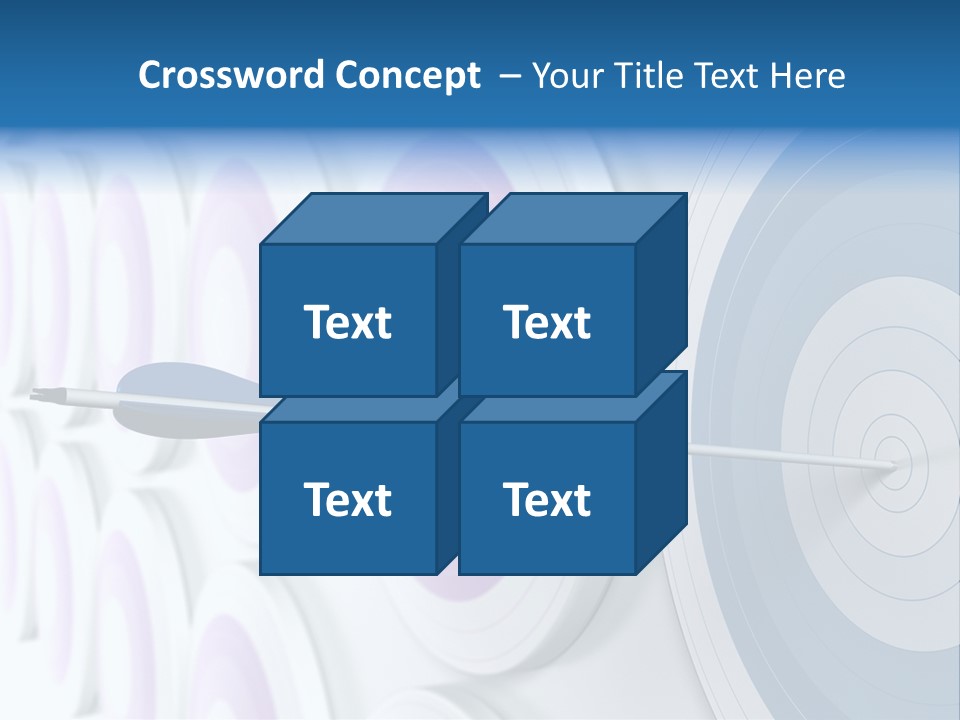 Crossword Concept – Your Title Text Here

Text

Text

Text

Text